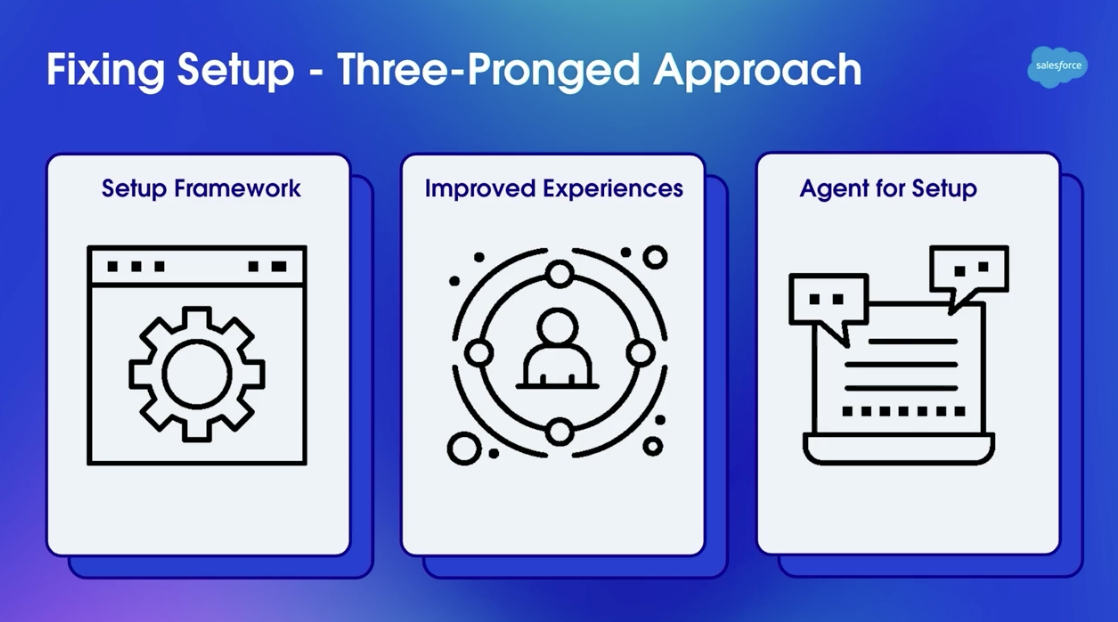 Fixing Setup - Three-Pronged Approach

salesforce

Setup Framework

Improved Experiences

Agent for Setup